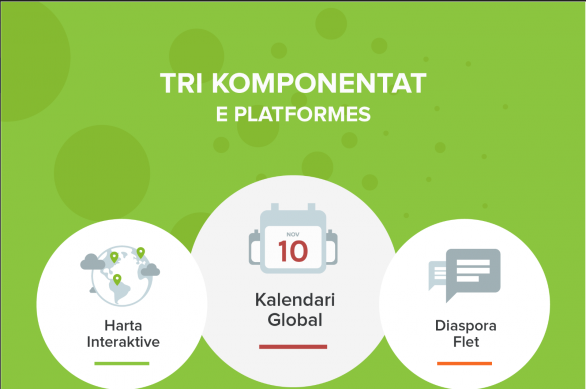 TRI KOMPONENTAT
E PLATFORMES

Harta Interaktive

NOV
10

Kalendari Global

Diaspora Flet